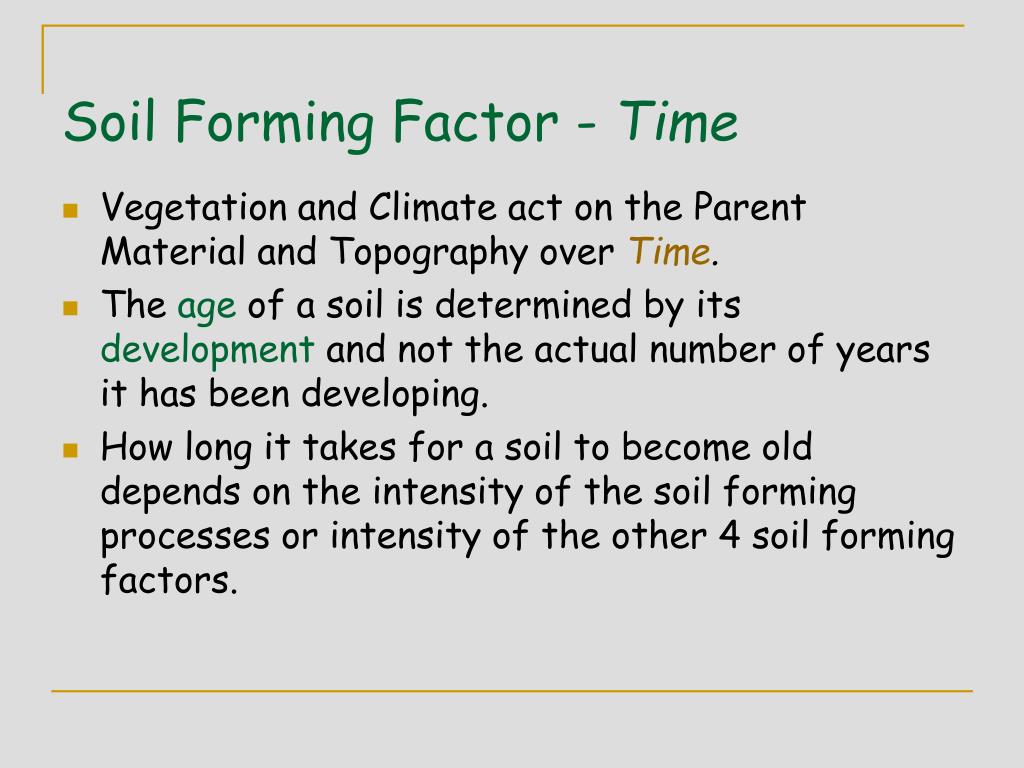 Soil Forming Factor - Time

- Vegetation and Climate act on the Parent Material and Topography over Time.
- The age of a soil is determined by its development and not the actual number of years it has been developing.
- How long it takes for a soil to become old depends on the intensity of the soil forming processes or intensity of the other 4 soil forming factors.